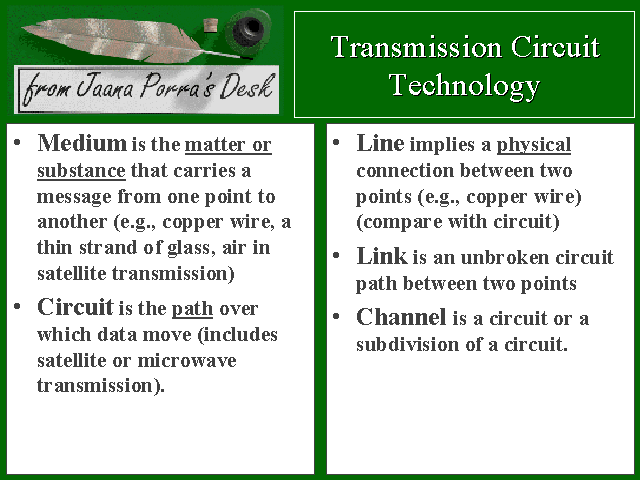 from Jaana Porra's Desk

Transmission Circuit Technology

• Medium is the matter or substance that carries a message from one point to another (e.g., copper wire, a thin strand of glass, air in satellite transmission)

• Circuit is the path over which data move (includes satellite or microwave transmission).

• Line implies a physical connection between two points (e.g., copper wire) (compare with circuit)

• Link is an unbroken circuit path between two points

• Channel is a circuit or a subdivision of a circuit.